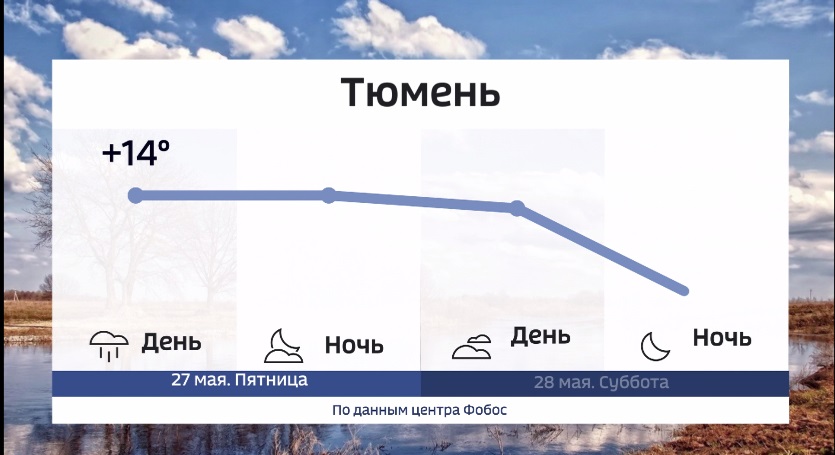 Тюмень

+14°

День

Ночь

День

Ночь

27 мая. Пятница

28 мая. Суббота

По данным центра Фобос